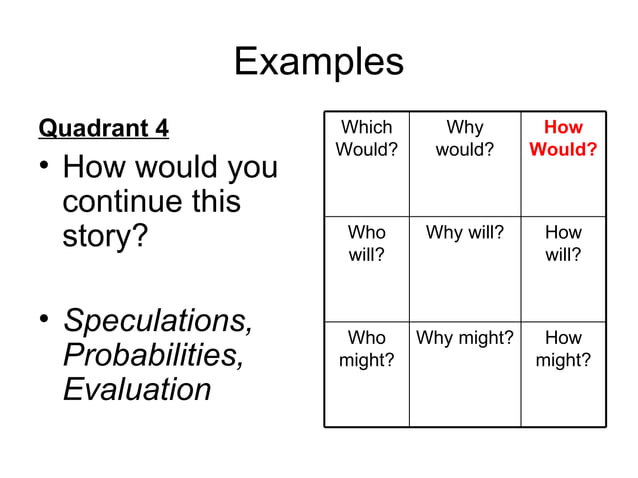 Examples

Quadrant 4

• How would you continue this story?

• Speculations, Probabilities, Evaluation

| Which Would? | Why would? | How Would? |
|---|---|---|
| Who will? | Why will? | How will? |
| Who might? | Why might? | How might? |